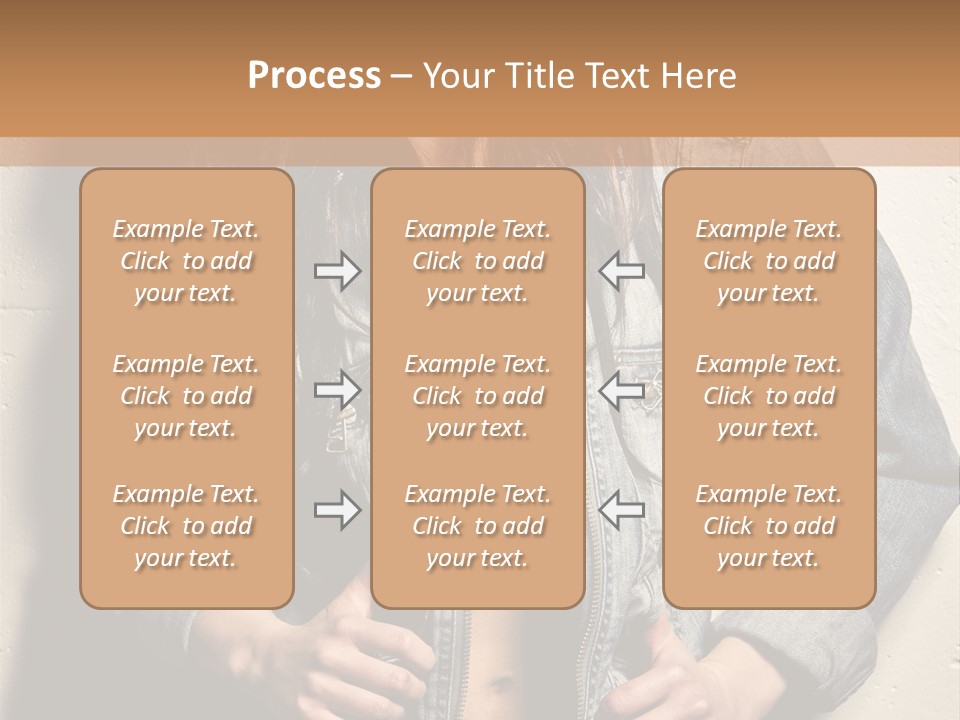 Process – Your Title Text Here

Example Text. Click to add your text.

Example Text. Click to add your text.

Example Text. Click to add your text.

Example Text. Click to add your text.

Example Text. Click to add your text.

Example Text. Click to add your text.

Example Text. Click to add your text.

Example Text. Click to add your text.

Example Text. Click to add your text.